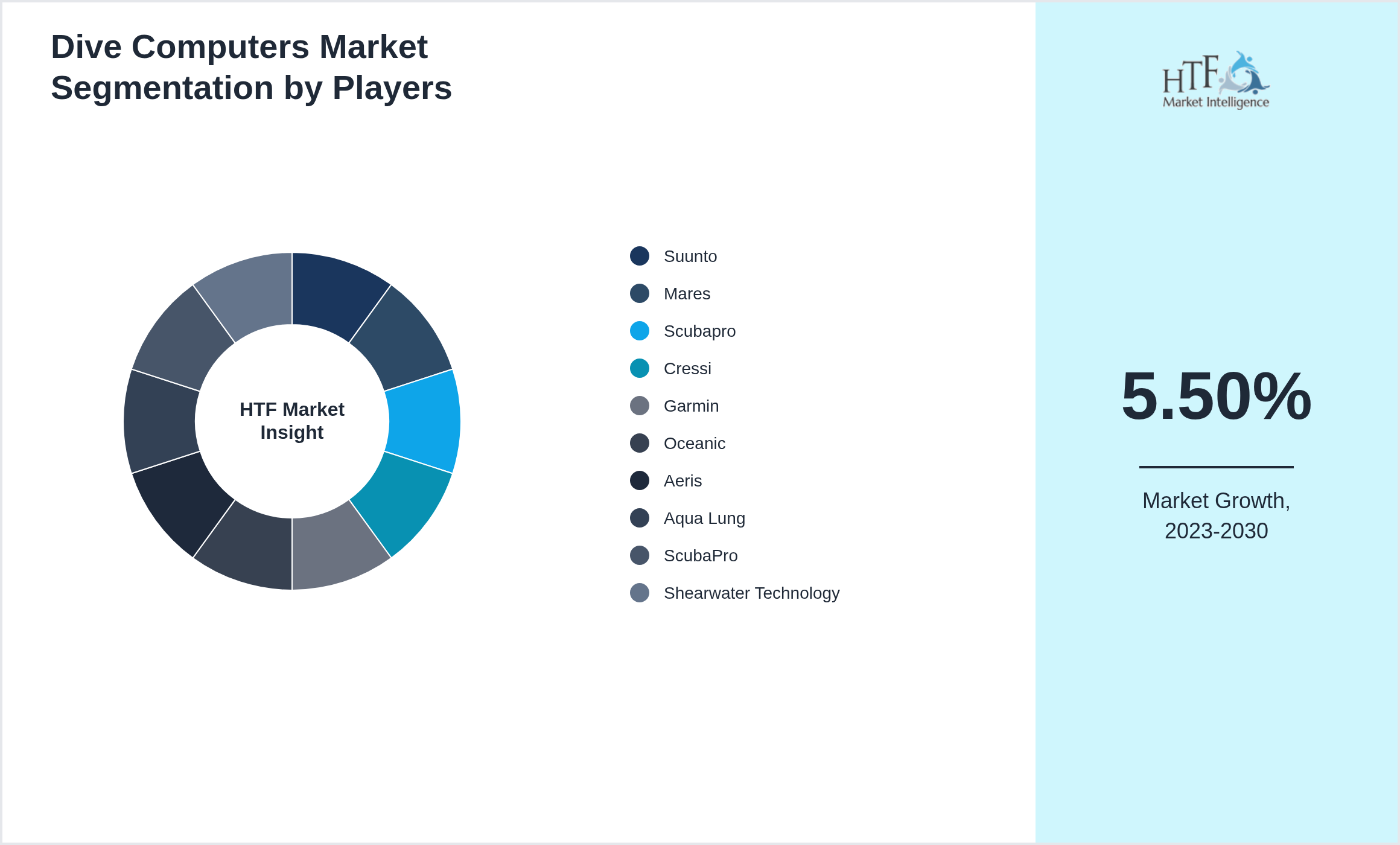 Dive Computers Market Segmentation by Players

HTF Market Insight

Suunto
Mares
Scubapro
Cressi
Garmin
Oceanic
Aeris
Aqua Lung
ScubaPro
Shearwater Technology

HTF Market Intelligence

5.50%

Market Growth, 2023-2030